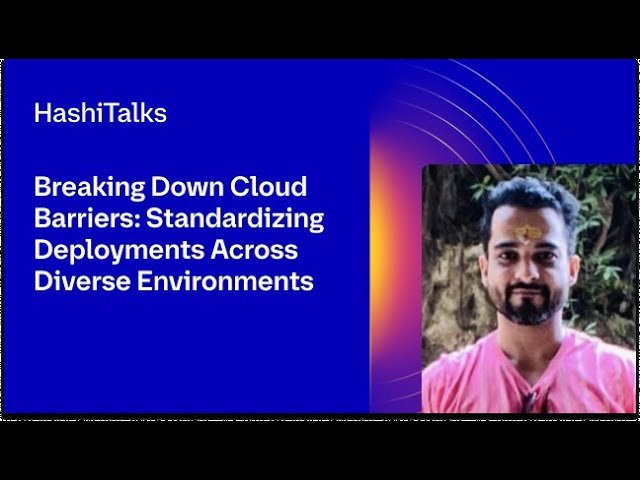 HashiTalks

Breaking Down Cloud Barriers: Standardizing Deployments Across Diverse Environments